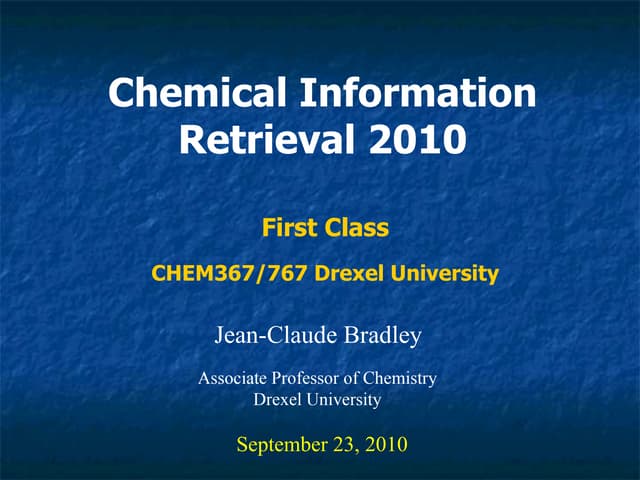 Chemical Information Retrieval 2010

First Class

CHEM367/767 Drexel University

Jean-Claude Bradley

Associate Professor of Chemistry
Drexel University

September 23, 2010